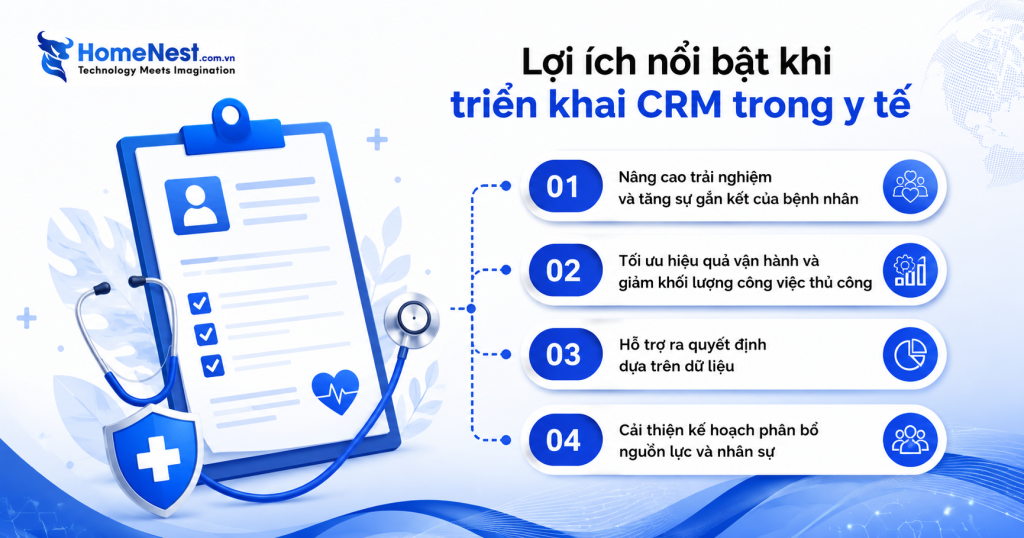 HomeNest.com.vn
Technology Meets Imagination

Lợi ích nổi bật khi triển khai CRM trong y tế

01 Nâng cao trải nghiệm và tăng sự gắn kết của bệnh nhân

02 Tối ưu hiệu quả vận hành và giảm khối lượng công việc thủ công

03 Hỗ trợ ra quyết định dựa trên dữ liệu

04 Cải thiện kế hoạch phân bổ nguồn lực và nhân sự